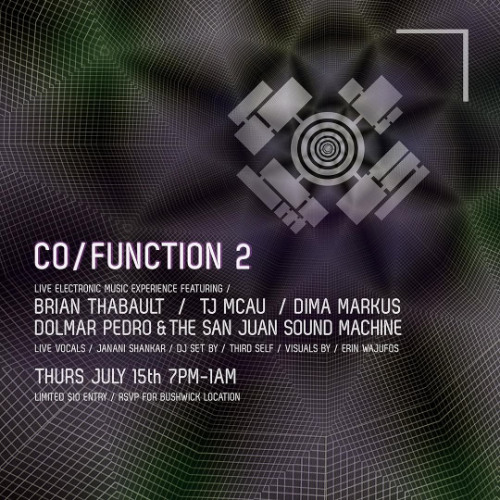 CO/FUNCTION 2

LIVE ELECTRONIC MUSIC EXPERIENCE FEATURING /

BRIAN THABAULT / TJ MCAU / DIMA MARKUS
DOLMAR PEDRO & THE SAN JUAN SOUND MACHINE

LIVE VOCALS / JANANI SHANKAR / DJ SET BY / THIRD SELF / VISUALS BY / ERIN WAJUFOS

THURS JULY 15th 7PM-1AM

LIMITED $10 ENTRY / RSVP FOR BUSHWICK LOCATION